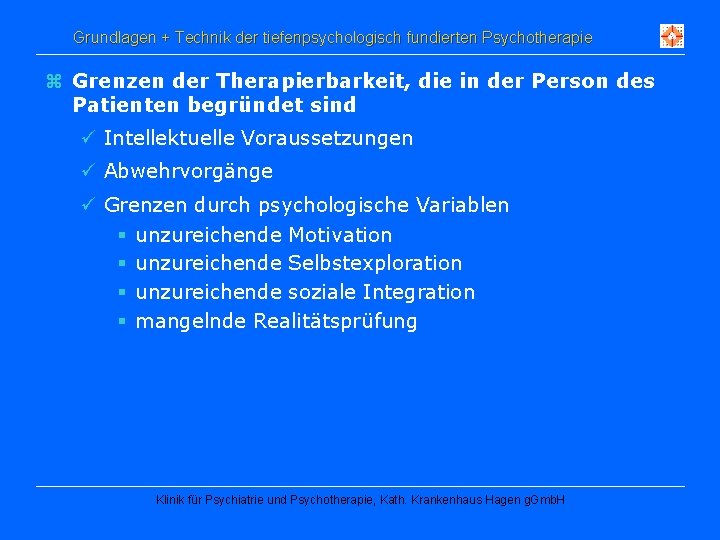 Grundlagen + Technik der tiefenpsychologisch fundierten Psychotherapie

⌘ Grenzen der Therapierbarkeit, die in der Person des Patienten begründet sind

✓ Intellektuelle Voraussetzungen

✓ Abwehrvorgänge

✓ Grenzen durch psychologische Variablen

▪ unzureichende Motivation
▪ unzureichende Selbstexploration
▪ unzureichende soziale Integration
▪ mangelnde Realitätsprüfung

Klinik für Psychiatrie und Psychotherapie, Kath. Krankenhaus Hagen gGmbH